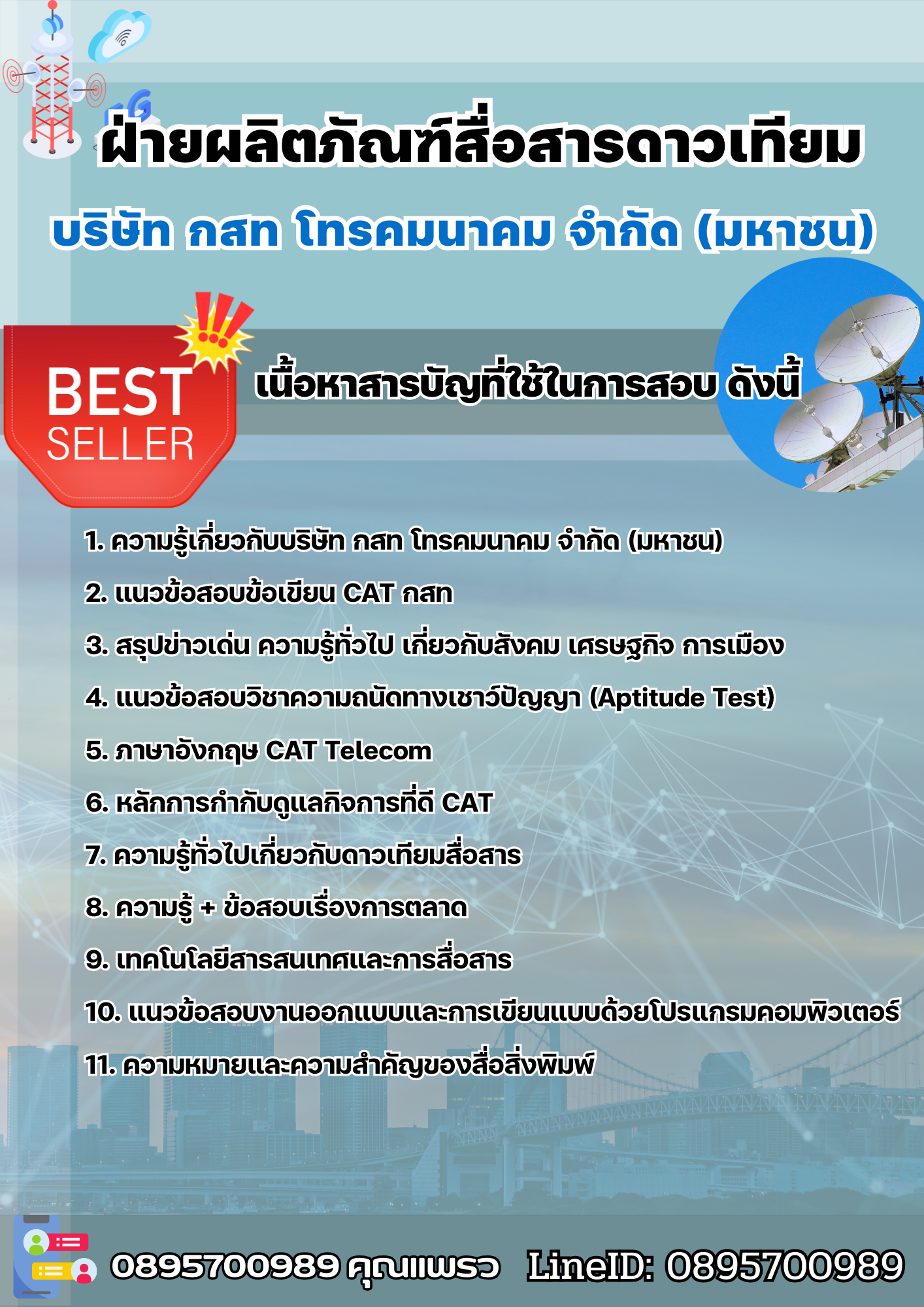 5G

ฝ่ายผลิตภัณฑ์สื่อสารดาวเทียม

บริษัท กสท โทรคมนาคม จำกัด (มหาชน)

BEST SELLER

เนื้อหาสารบัญที่ใช้ในการสอบ ดังนี้

1. ความรู้เกี่ยวกับบริษัท กสท โทรคมนาคม จำกัด (มหาชน)

2. แนวข้อสอบข้อเขียน CAT กสท

3. สรุปข่าวเด่น ความรู้ทั่วไป เกี่ยวกับสังคม เศรษฐกิจ การเมือง

4. แนวข้อสอบวิชาความถนัดทางเชาว์ปัญญา (Aptitude Test)

5. ภาษาอังกฤษ CAT Telecom

6. หลักการกำกับดูแลกิจการที่ดี CAT

7. ความรู้ทั่วไปเกี่ยวกับดาวเทียมสื่อสาร

8. ความรู้ + ข้อสอบเรื่องการตลาด

9. เทคโนโลยีสารสนเทศและการสื่อสาร

10. แนวข้อสอบงานออกแบบและการเขียนแบบด้วยโปรแกรมคอมพิวเตอร์

11. ความหมายและความสำคัญของสื่อสิ่งพิมพ์

0895700989 คุณแพรว LineID: 0895700989